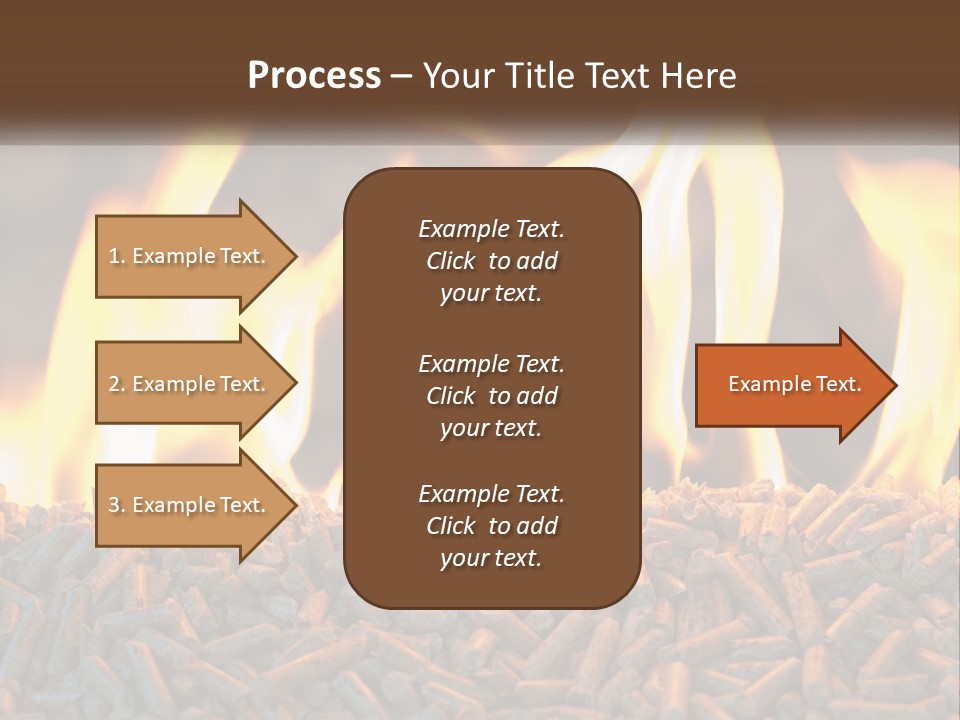 Process – Your Title Text Here

1. Example Text.

2. Example Text.

3. Example Text.

Example Text. Click to add your text.

Example Text. Click to add your text.

Example Text. Click to add your text.

Example Text.